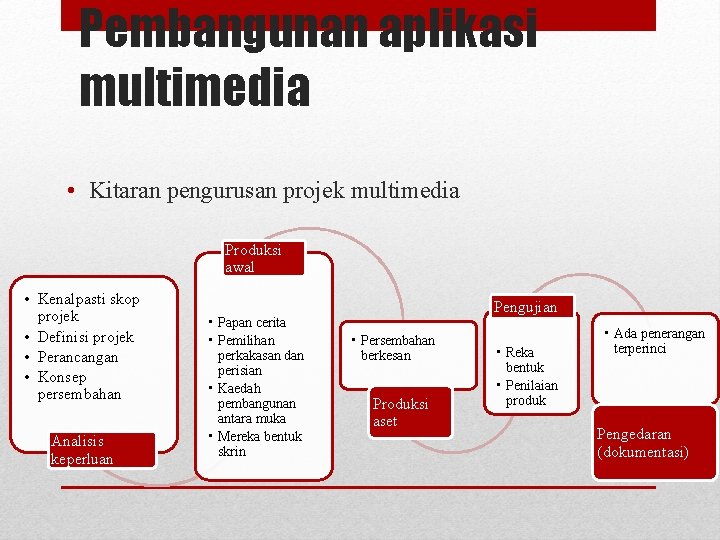 Pembangunan aplikasi multimedia

• Kitaran pengurusan projek multimedia

• Kenalpasti skop projek
• Definisi projek
• Perancangan
• Konsep persembahan

Analisis keperluan

Produksi awal

• Papan cerita
• Pemilihan perkakasan dan perisian
• Kaedah pembangunan antara muka
• Mereka bentuk skrin

• Persembahan berkesan

Produksi aset

Pengujian

• Reka bentuk
• Penilaian produk

• Ada penerangan terperinci

Pengedaran (dokumentasi)